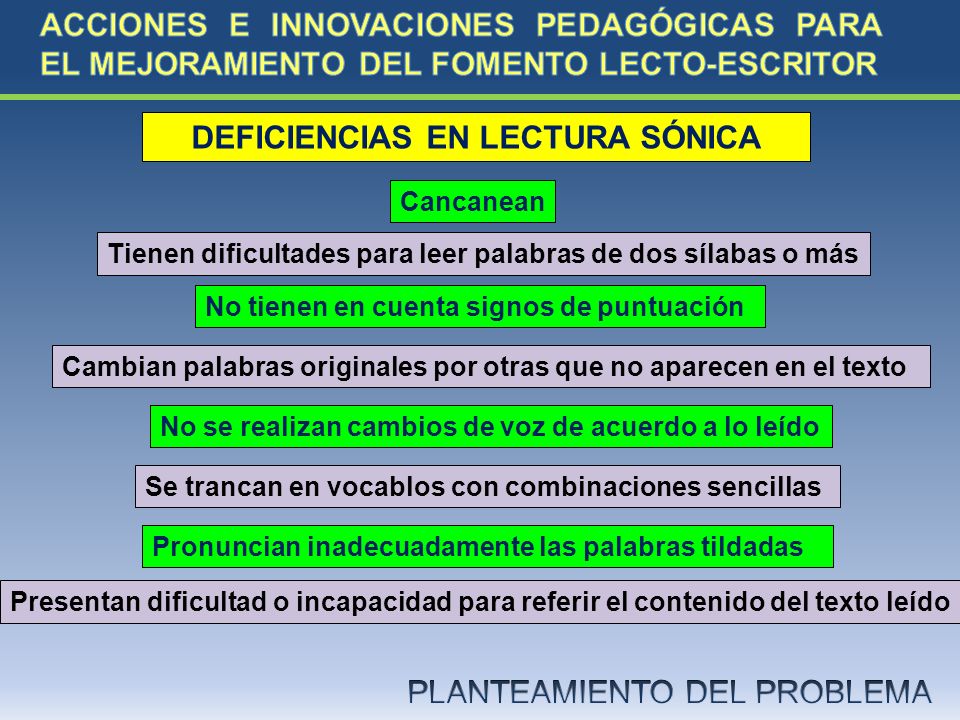 ACCIONES E INNOVACIONES PEDAGÓGICAS PARA EL MEJORAMIENTO DEL FOMENTO LECTO-ESCRITOR

DEFICIENCIAS EN LECTURA SÓNICA

Cancanean

Tienen dificultades para leer palabras de dos sílabas o más

No tienen en cuenta signos de puntuación

Cambian palabras originales por otras que no aparecen en el texto

No se realizan cambios de voz de acuerdo a lo leído

Se trancan en vocablos con combinaciones sencillas

Pronuncian inadecuadamente las palabras tildadas

Presentan dificultad o incapacidad para referir el contenido del texto leído

PLANTEAMIENTO DEL PROBLEMA